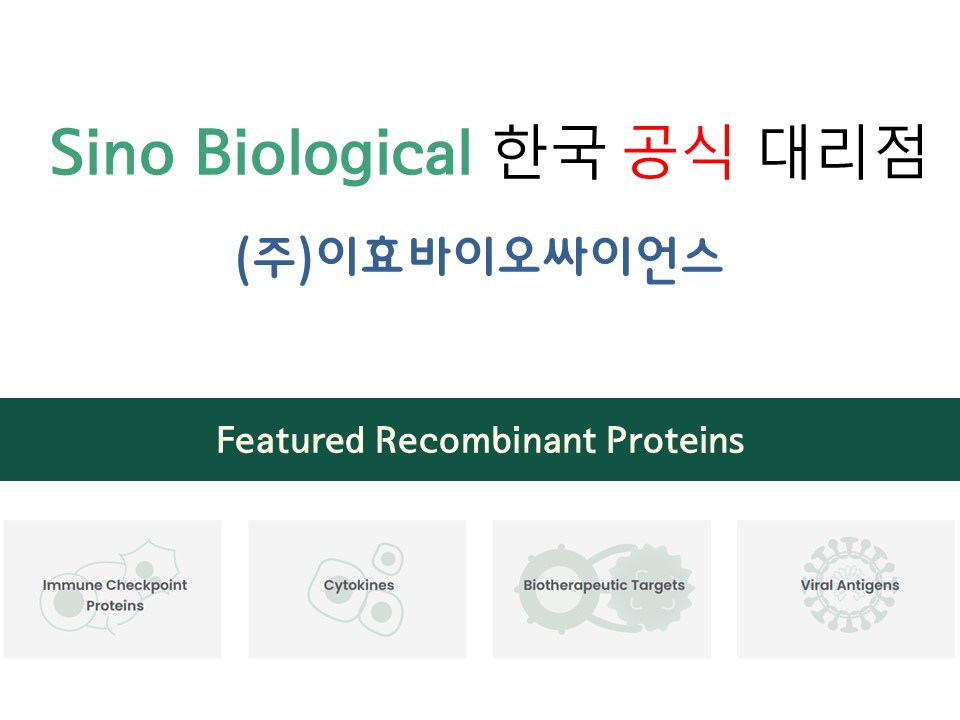 Sino Biological 한국 공식 대리점

(주)이효바이오싸이언스

Featured Recombinant Proteins

Immune Checkpoint Proteins

Cytokines

Biotherapeutic Targets

Viral Antigens